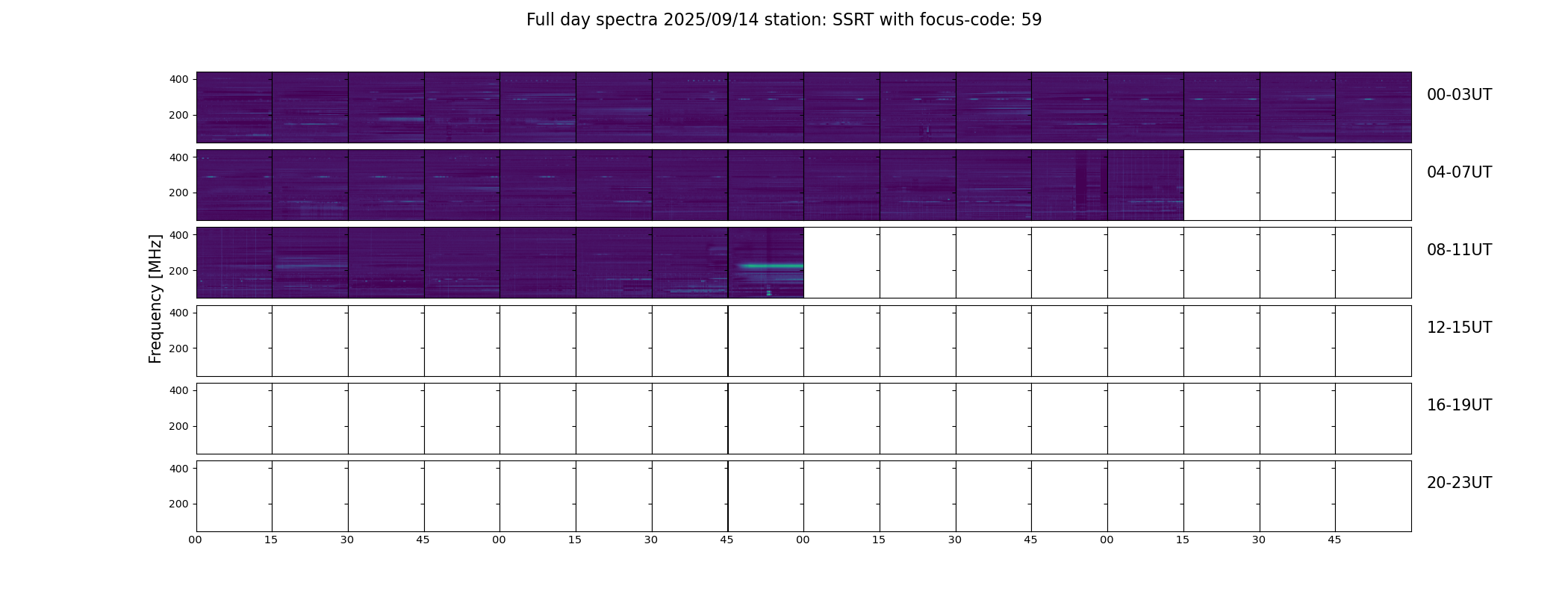 Full day spectra 2025/09/14 station: SSRT with focus-code: 59

Frequency [MHz]

400
200
00-03UT

400
200
04-07UT

400
200
08-11UT

400
200
12-15UT

400
200
16-19UT

400
200
20-23UT

00 15 30 45 00 15 30 45 00 15 30 45 00 15 30 45